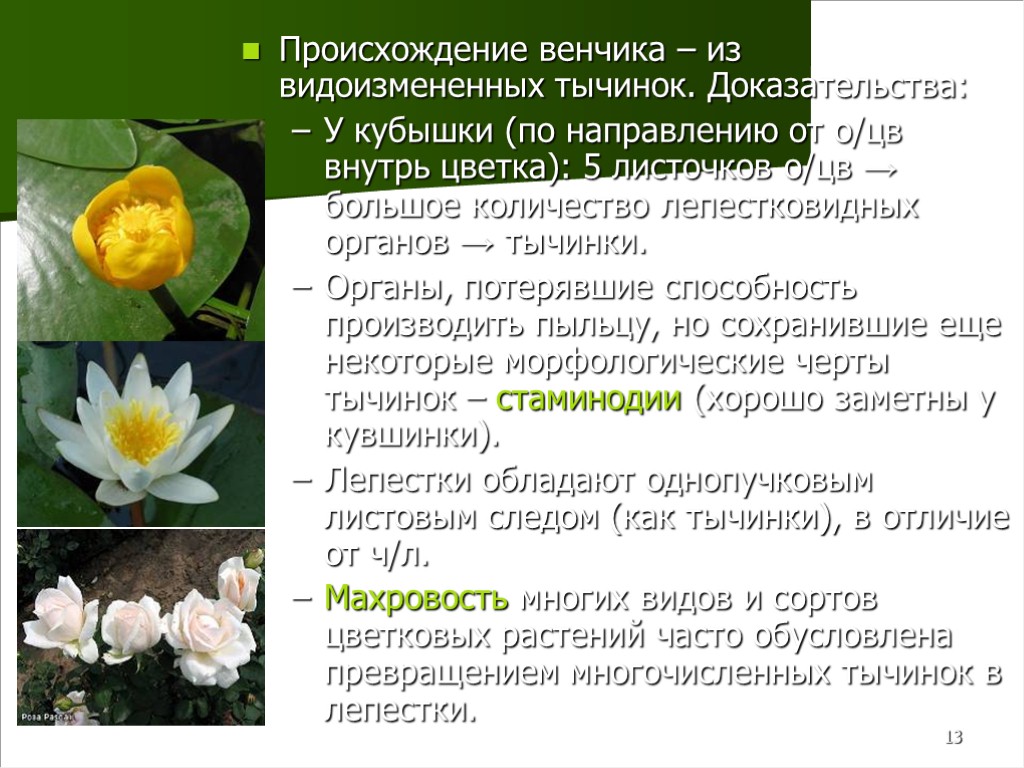 Происхождение венчика – из видоизмененных тычинок. Доказательства:

– У кубышки (по направлению от о/цв внутрь цветка): 5 листочков о/цв → большое количество лепестковидных органов → тычинки.

– Органы, потерявшие способность производить пыльцу, но сохранившие еще некоторые морфологические черты тычинок – стаминодии (хорошо заметны у кувшинки).

– Лепестки обладают однопучковым листовым следом (как тычинки), в отличие от ч/л.

– Махровость многих видов и сортов цветковых растений часто обусловлена превращением многочисленных тычинок в лепестки.

Роза Pascali

13